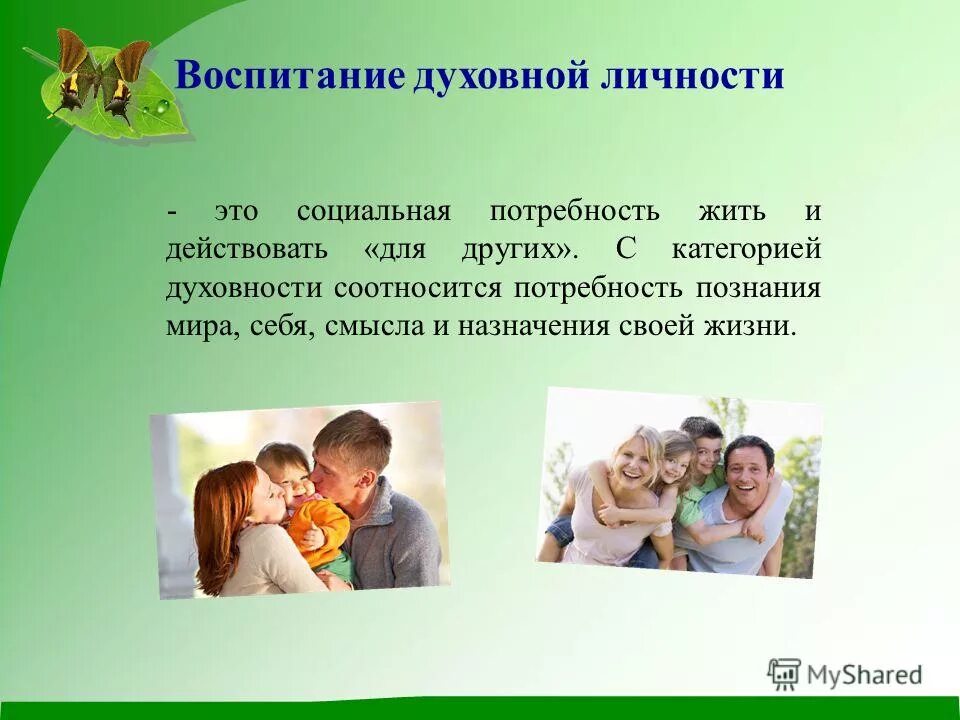 Воспитание духовной личности

- это социальная потребность жить и действовать «для других». С категорией духовности соотносится потребность познания мира, себя, смысла и назначения своей жизни.

MyShared